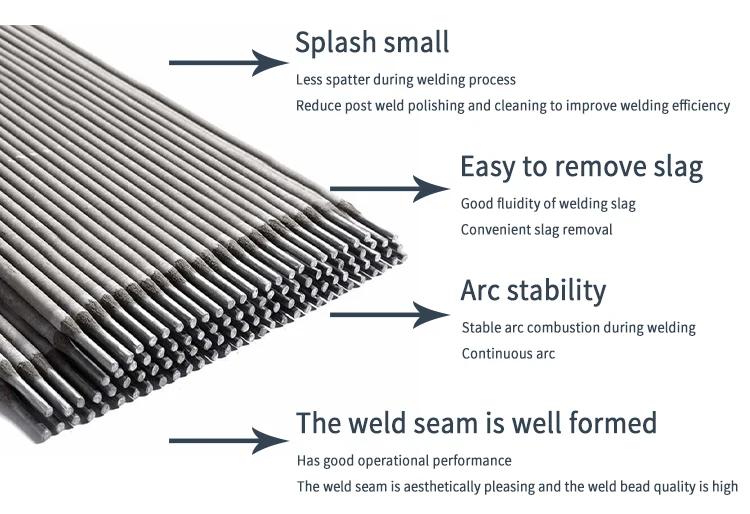 Splash small

Less spatter during welding process

Reduce post weld polishing and cleaning to improve welding efficiency

Easy to remove slag

Good fluidity of welding slag

Convenient slag removal

Arc stability

Stable arc combustion during welding

Continuous arc

The weld seam is well formed

Has good operational performance

The weld seam is aesthetically pleasing and the weld bead quality is high